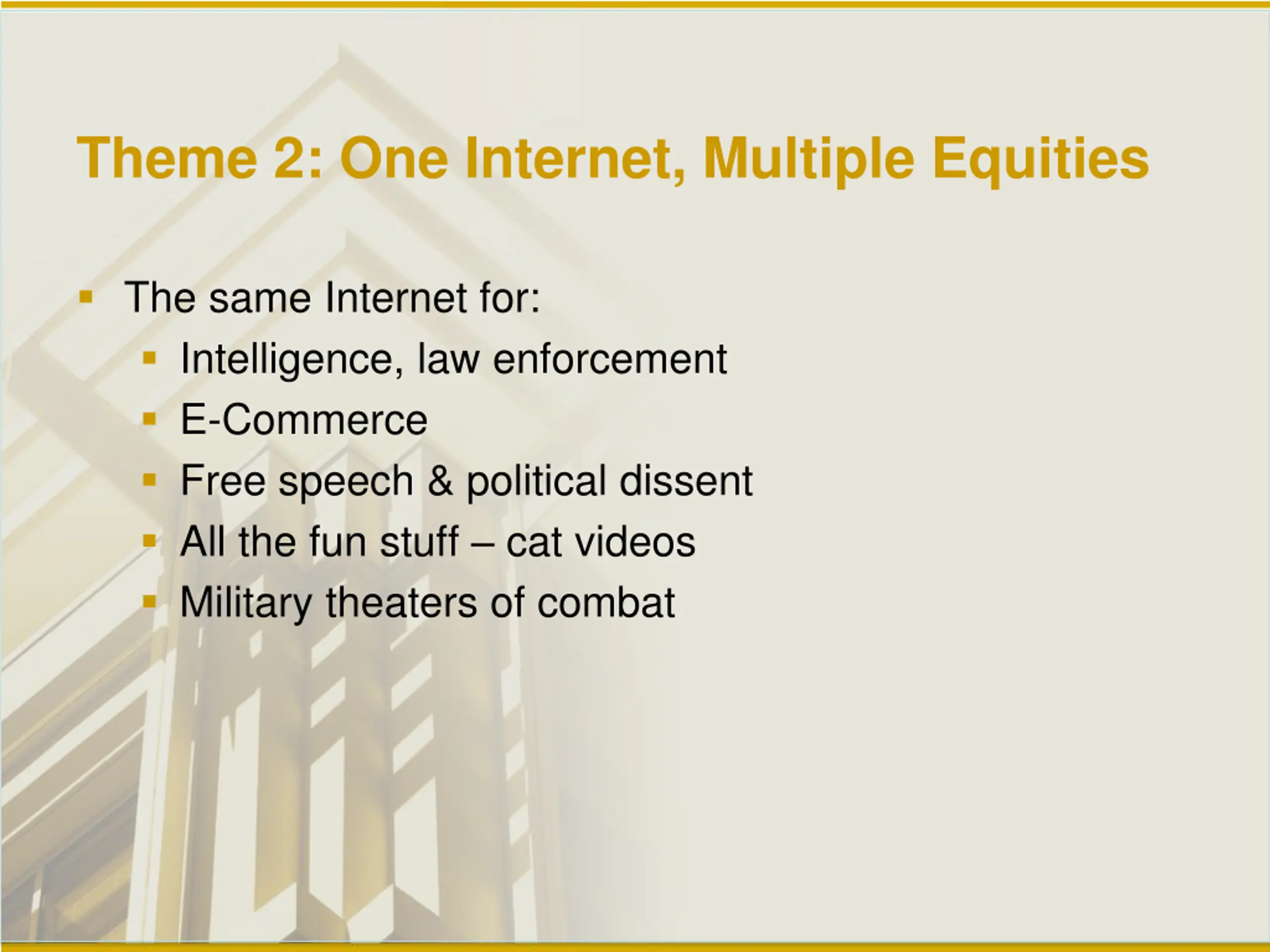 Theme 2: One Internet, Multiple Equities

- The same Internet for:
  - Intelligence, law enforcement
  - E-Commerce
  - Free speech & political dissent
  - All the fun stuff – cat videos
  - Military theaters of combat